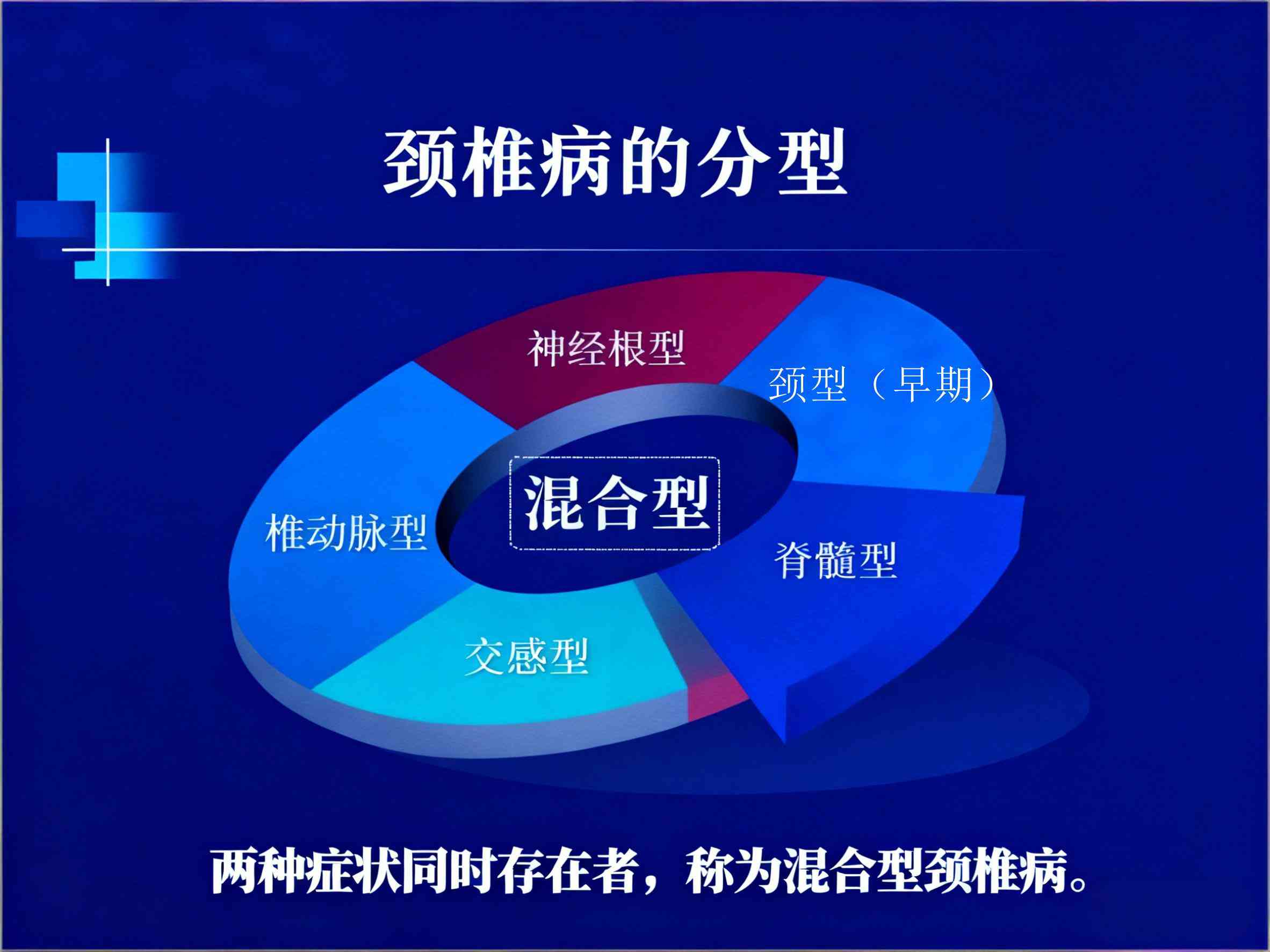 颈椎病的分型

神经根型

颈型（早期）

椎动脉型

混合型

脊髓型

交感型

两种症状同时存在者，称为混合型颈椎病。